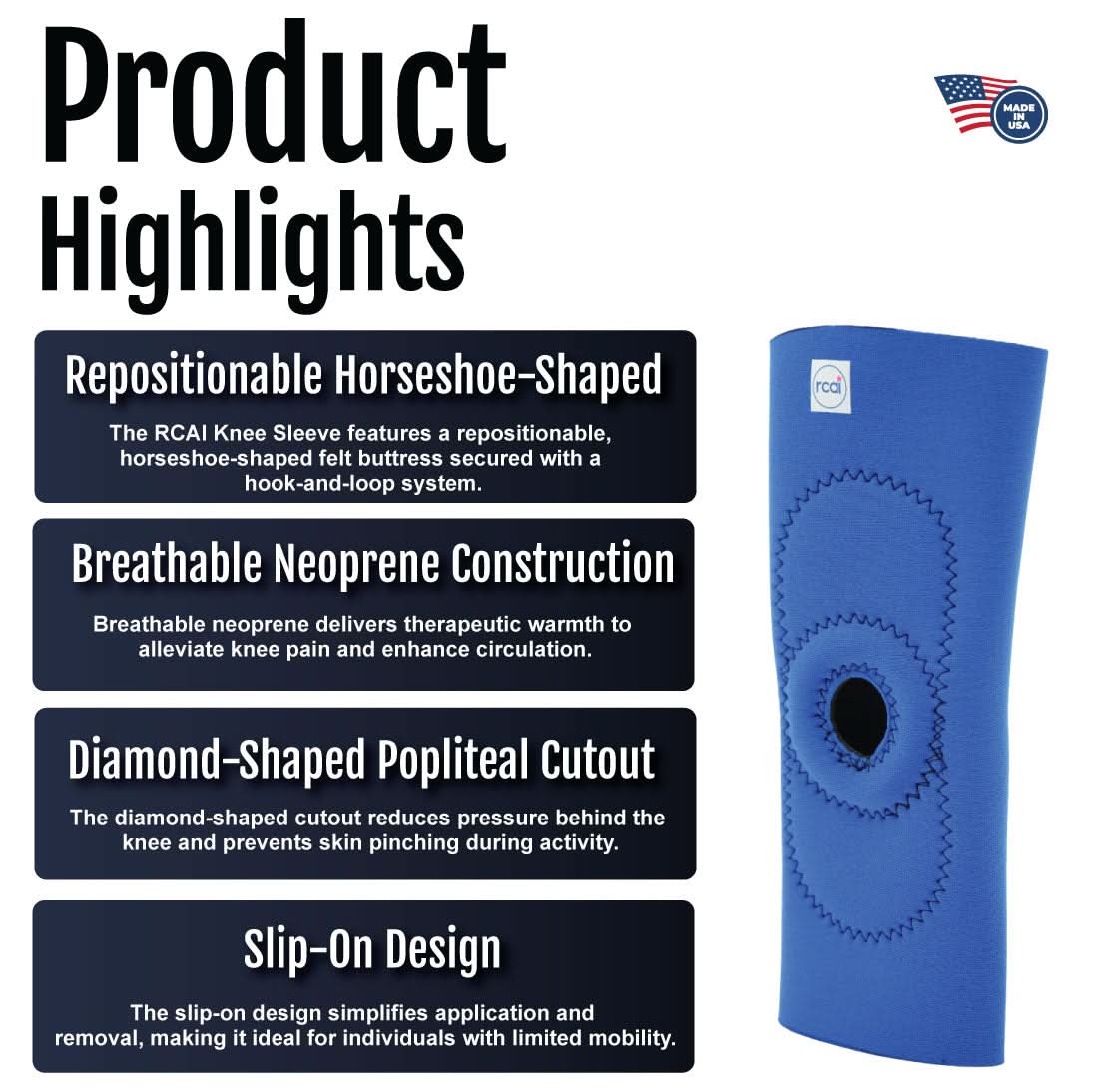 Product Highlights

MADE IN USA

Repositionable Horseshoe-Shaped

The RCAI Knee Sleeve features a repositionable, horseshoe-shaped felt buttress secured with a hook-and-loop system.

Breathable Neoprene Construction

Breathable neoprene delivers therapeutic warmth to alleviate knee pain and enhance circulation.

Diamond-Shaped Popliteal Cutout

The diamond-shaped cutout reduces pressure behind the knee and prevents skin pinching during activity.

Slip-On Design

The slip-on design simplifies application and removal, making it ideal for individuals with limited mobility.

rcai